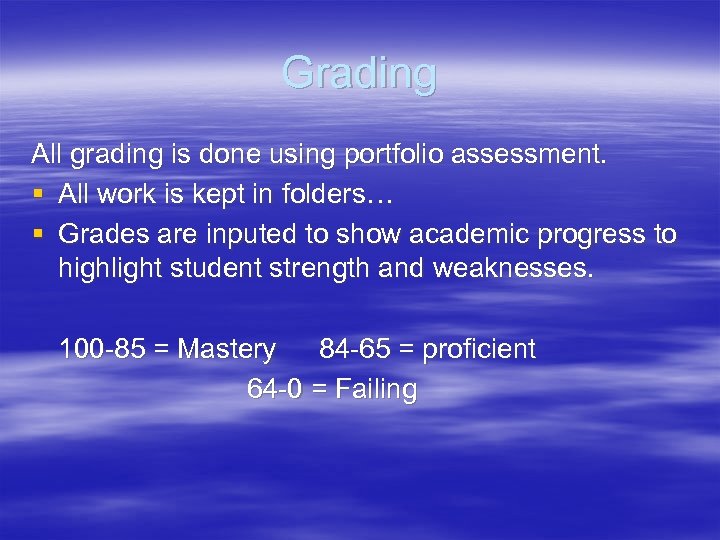 Grading

All grading is done using portfolio assessment.

▪ All work is kept in folders…
▪ Grades are inputed to show academic progress to highlight student strength and weaknesses.

100-85 = Mastery 84-65 = proficient
64-0 = Failing